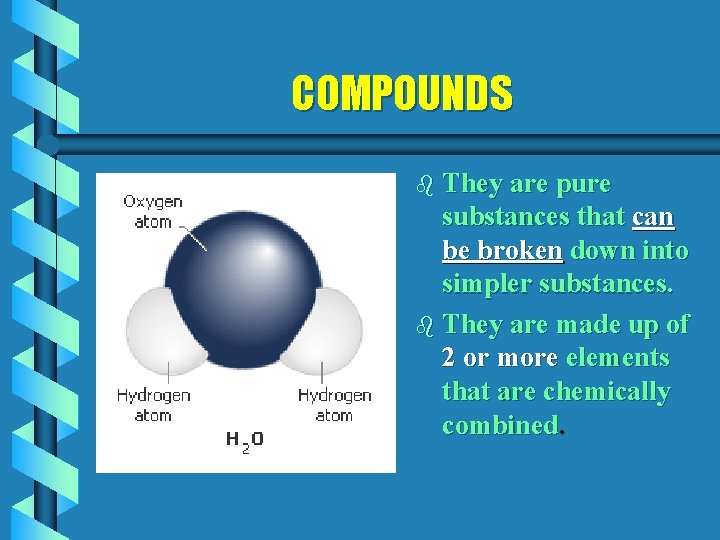 COMPOUNDS

Oxygen atom

Hydrogen atom

Hydrogen atom

$H_2O$

They are pure substances that can be broken down into simpler substances.

They are made up of 2 or more elements that are chemically combined.